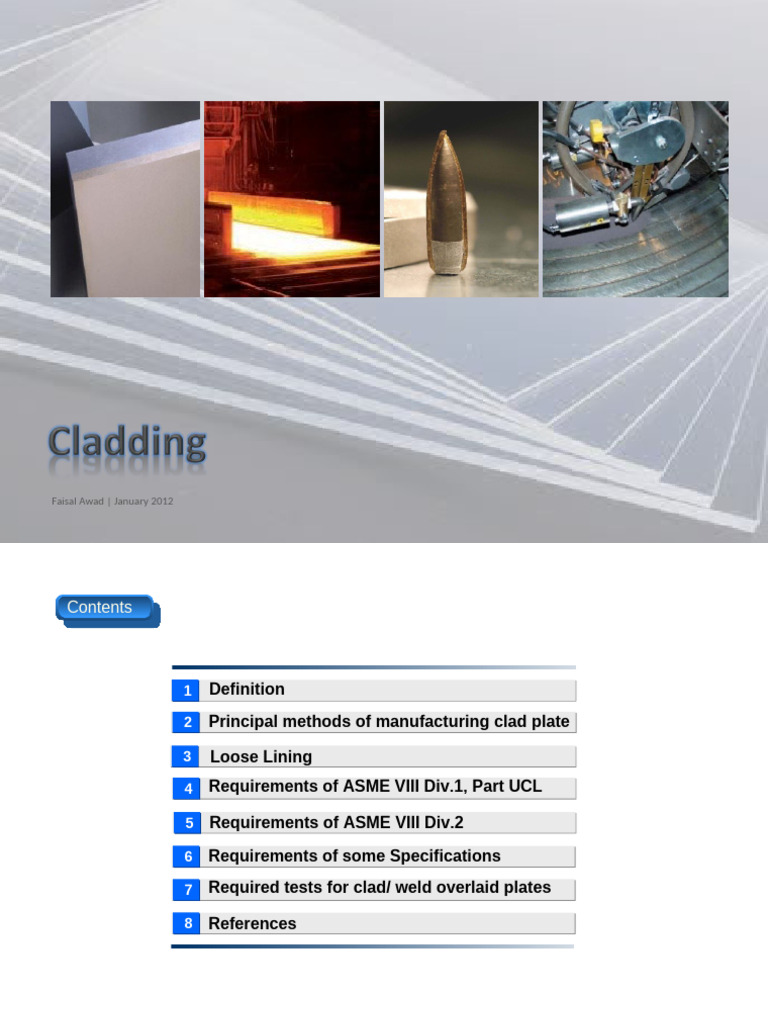 Cladding

Faisal Awad | January 2012

Contents

1 Definition
2 Principal methods of manufacturing clad plate
3 Loose Lining
4 Requirements of ASME VIII Div.1, Part UCL
5 Requirements of ASME VIII Div.2
6 Requirements of some Specifications
7 Required tests for clad/ weld overlaid plates
8 References